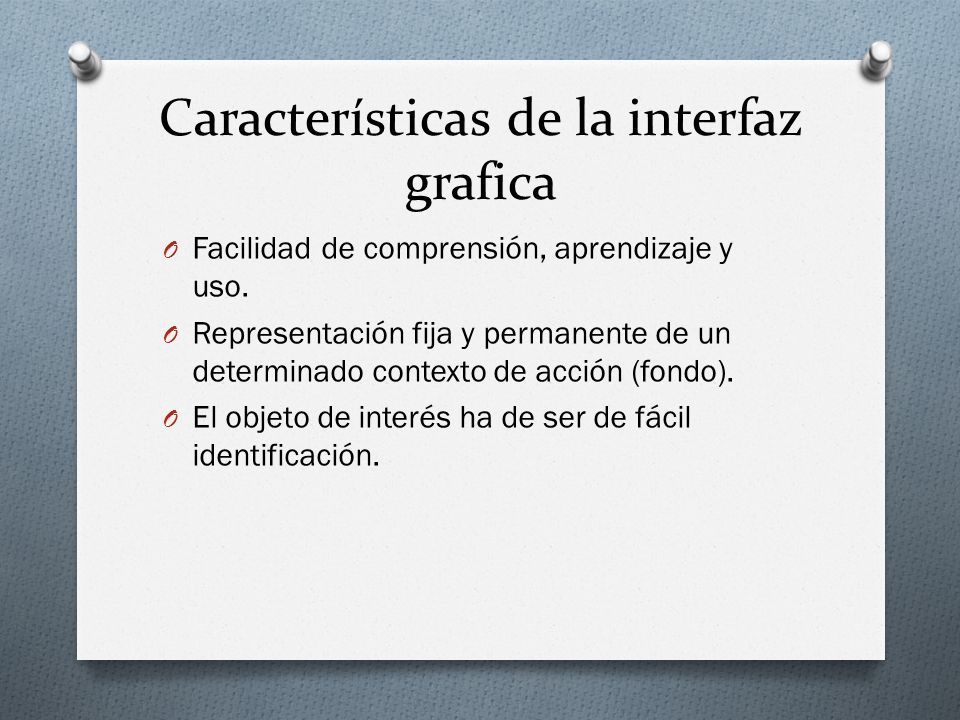 Características de la interfaz grafica

O Facilidad de comprensión, aprendizaje y uso.

O Representación fija y permanente de un determinado contexto de acción (fondo).

O El objeto de interés ha de ser de fácil identificación.